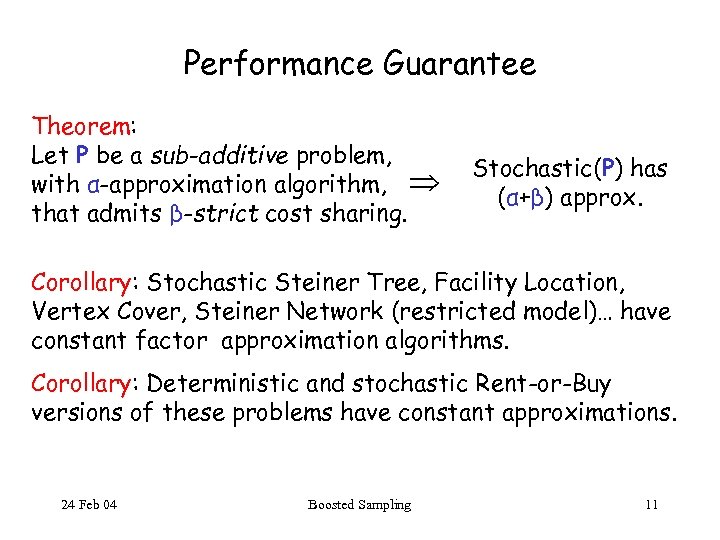 Performance Guarantee

Theorem:
Let P be a sub-additive problem, with α-approximation algorithm, that admits β-strict cost sharing. $\Rightarrow$ Stochastic(P) has (α+β) approx.

Corollary: Stochastic Steiner Tree, Facility Location, Vertex Cover, Steiner Network (restricted model)… have constant factor approximation algorithms.

Corollary: Deterministic and stochastic Rent-or-Buy versions of these problems have constant approximations.

24 Feb 04 Boosted Sampling 11